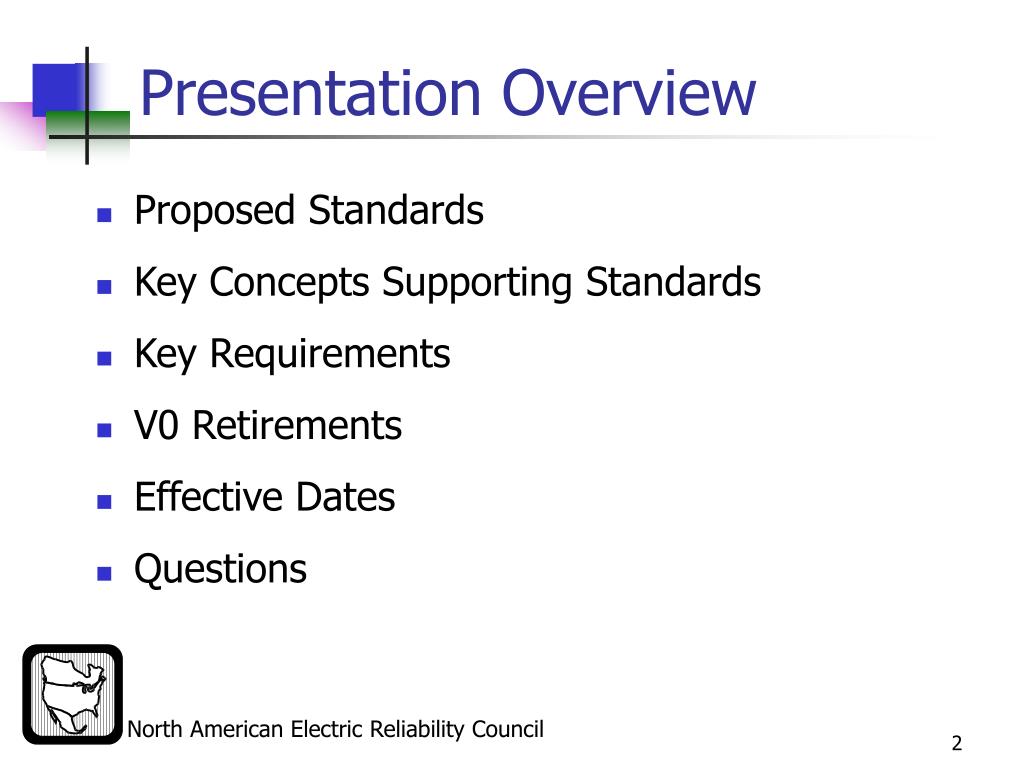 Presentation Overview

- Proposed Standards
- Key Concepts Supporting Standards
- Key Requirements
- V0 Retirements
- Effective Dates
- Questions

North American Electric Reliability Council

2